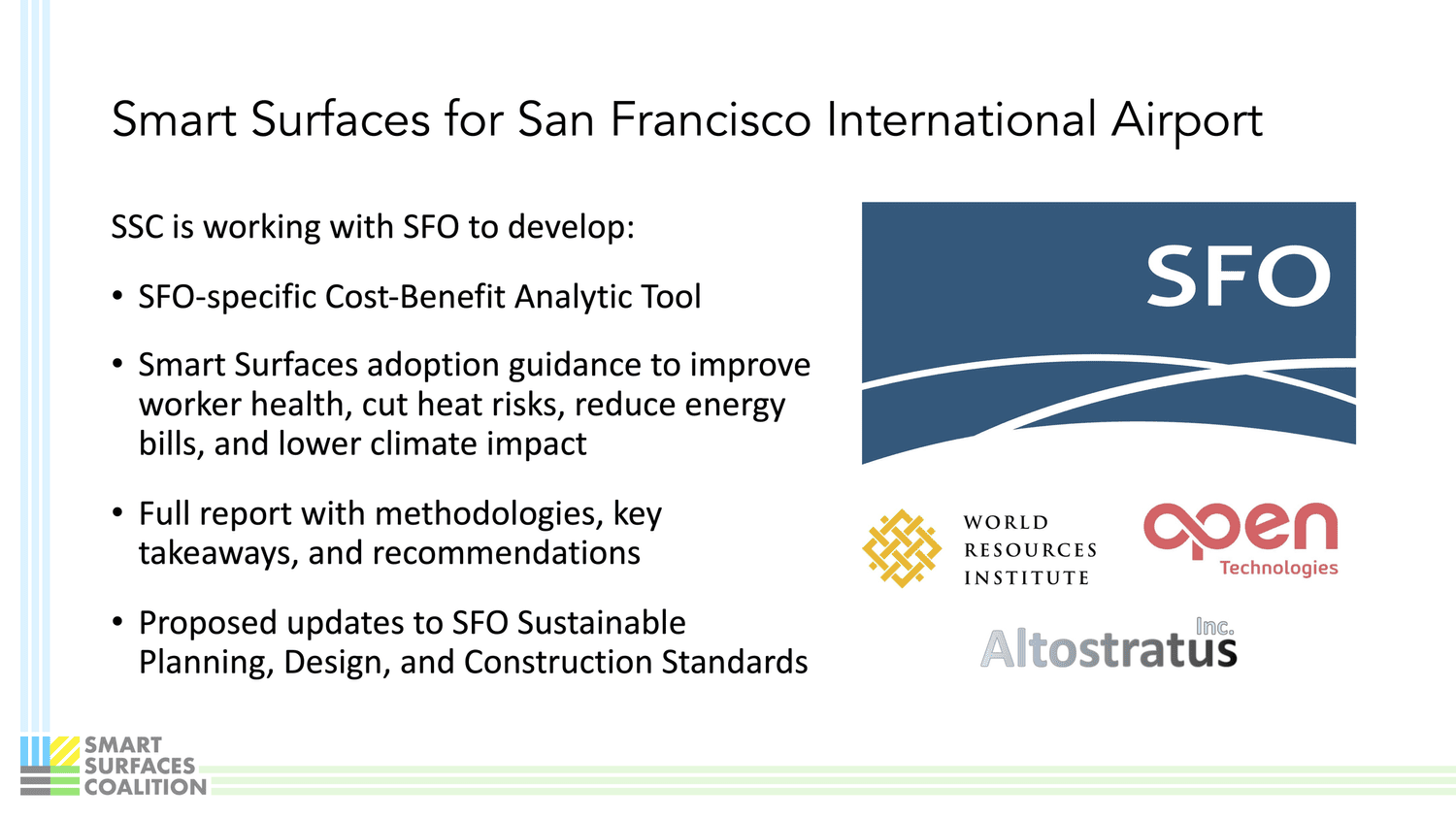 Smart Surfaces for San Francisco International Airport

SSC is working with SFO to develop:

• SFO-specific Cost-Benefit Analytic Tool

• Smart Surfaces adoption guidance to improve worker health, cut heat risks, reduce energy bills, and lower climate impact

• Full report with methodologies, key takeaways, and recommendations

• Proposed updates to SFO Sustainable Planning, Design, and Construction Standards

SFO

WORLD RESOURCES INSTITUTE

open Technologies

Altostratus Inc.

SMART SURFACES COALITION